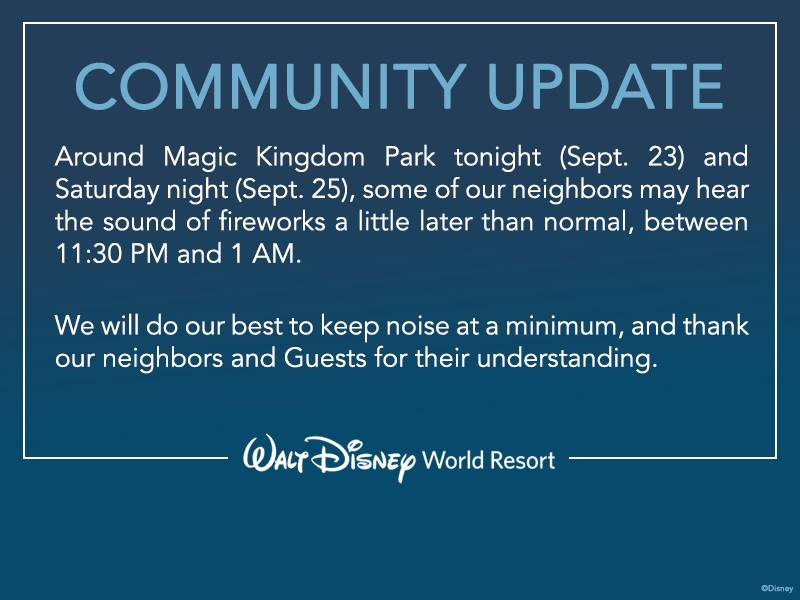 COMMUNITY UPDATE

Around Magic Kingdom Park tonight (Sept. 23) and Saturday night (Sept. 25), some of our neighbors may hear the sound of fireworks a little later than normal, between 11:30 PM and 1 AM.

We will do our best to keep noise at a minimum, and thank our neighbors and Guests for their understanding.

Walt Disney World Resort

©Disney